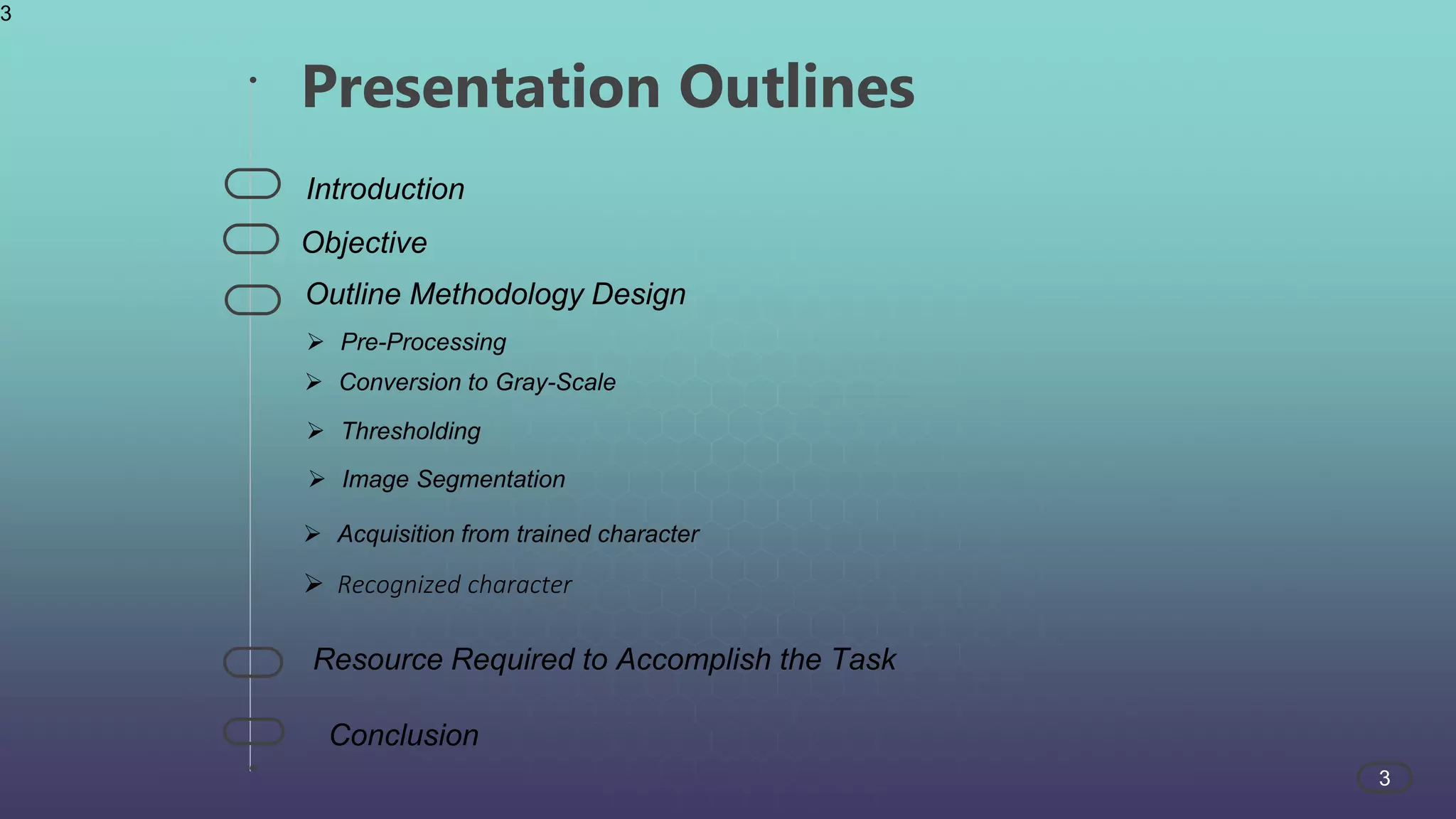 3

Presentation Outlines

Introduction

Objective

Outline Methodology Design

➢ Pre-Processing

➢ Conversion to Gray-Scale

➢ Thresholding

➢ Image Segmentation

➢ Acquisition from trained character

➢ Recognized character

Resource Required to Accomplish the Task

Conclusion

3